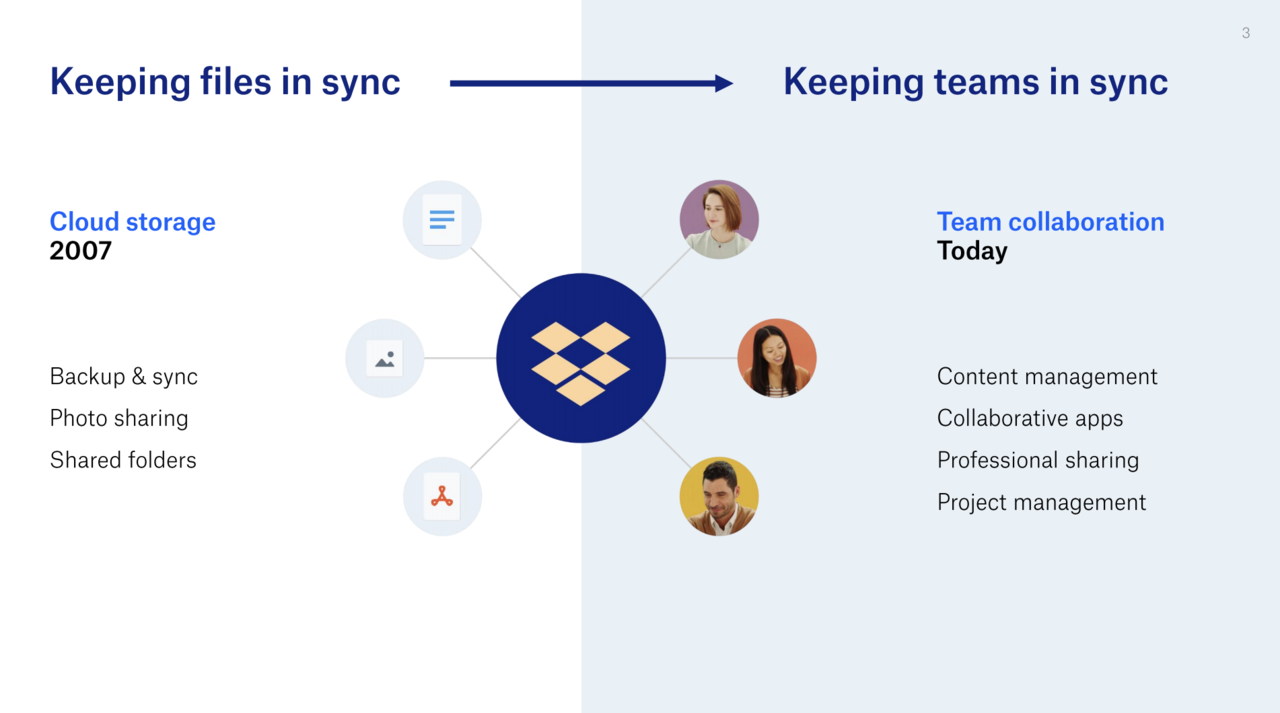 3

Keeping files in sync

Keeping teams in sync

Cloud storage
2007

Backup & sync
Photo sharing
Shared folders

Team collaboration
Today

Content management
Collaborative apps
Professional sharing
Project management